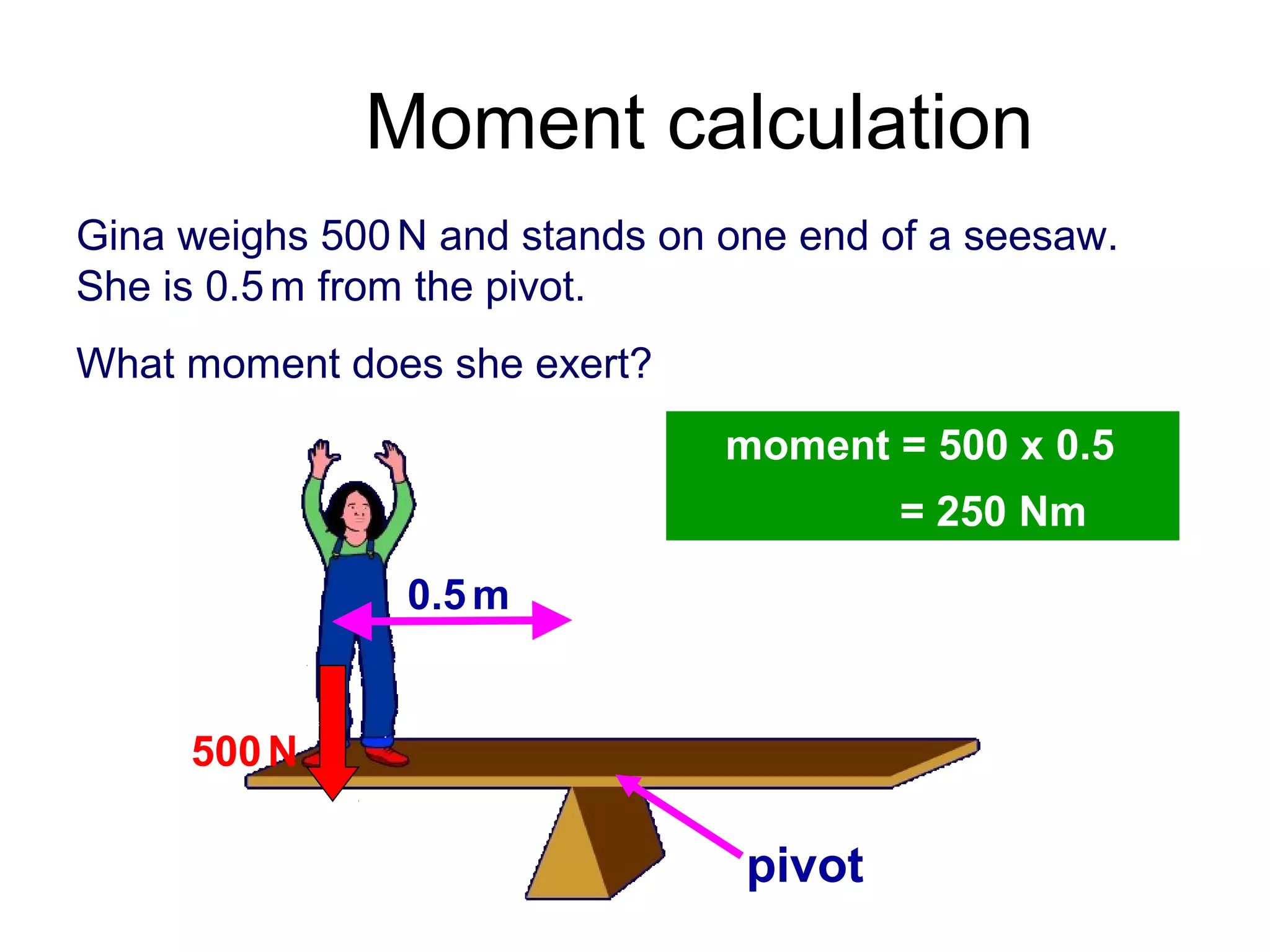 Moment calculation

Gina weighs 500 N and stands on one end of a seesaw. She is 0.5 m from the pivot.

What moment does she exert?

moment = 500 x 0.5
= 250 Nm

0.5 m

500 N

pivot